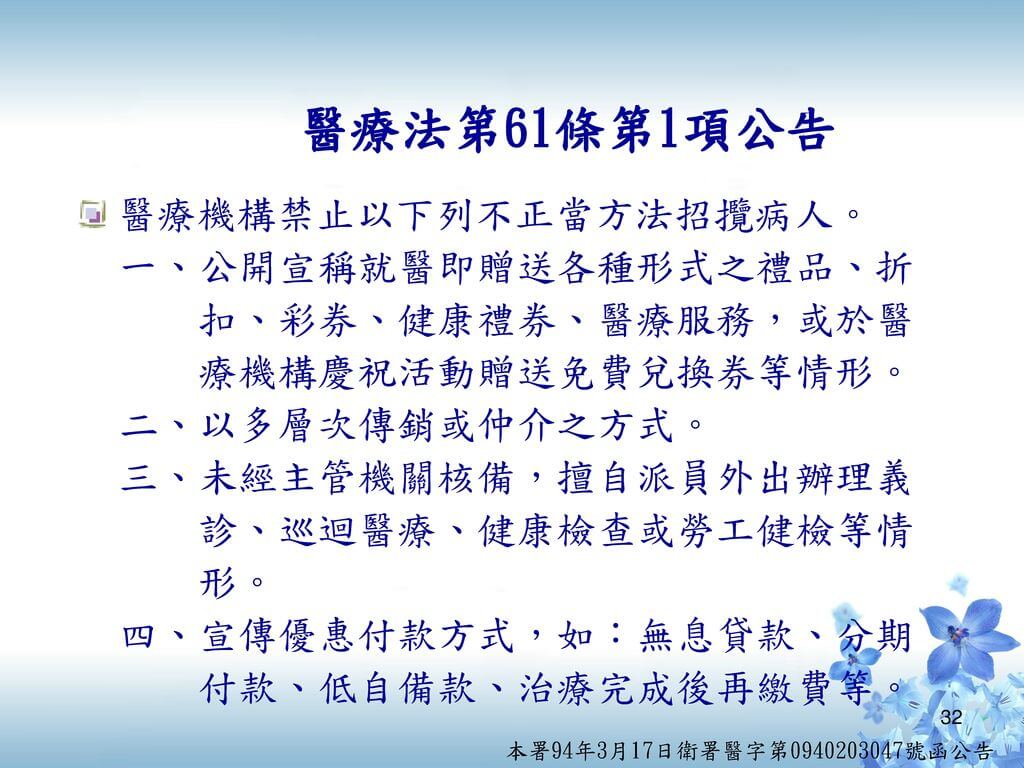 醫療法第61條第1項公告

醫療機構禁止以下列不正當方法招攬病人。

一、公開宣稱就醫即贈送各種形式之禮品、折扣、彩券、健康禮券、醫療服務，或於醫療機構慶祝活動贈送免費兌換券等情形。

二、以多層次傳銷或仲介之方式。

三、未經主管機關核備，擅自派員外出辦理義診、巡迴醫療、健康檢查或勞工健檢等情形。

四、宣傳優惠付款方式，如：無息貸款、分期付款、低自備款、治療完成後再繳費等。

32

本署94年3月17日衛署醫字第0940203047號函公告